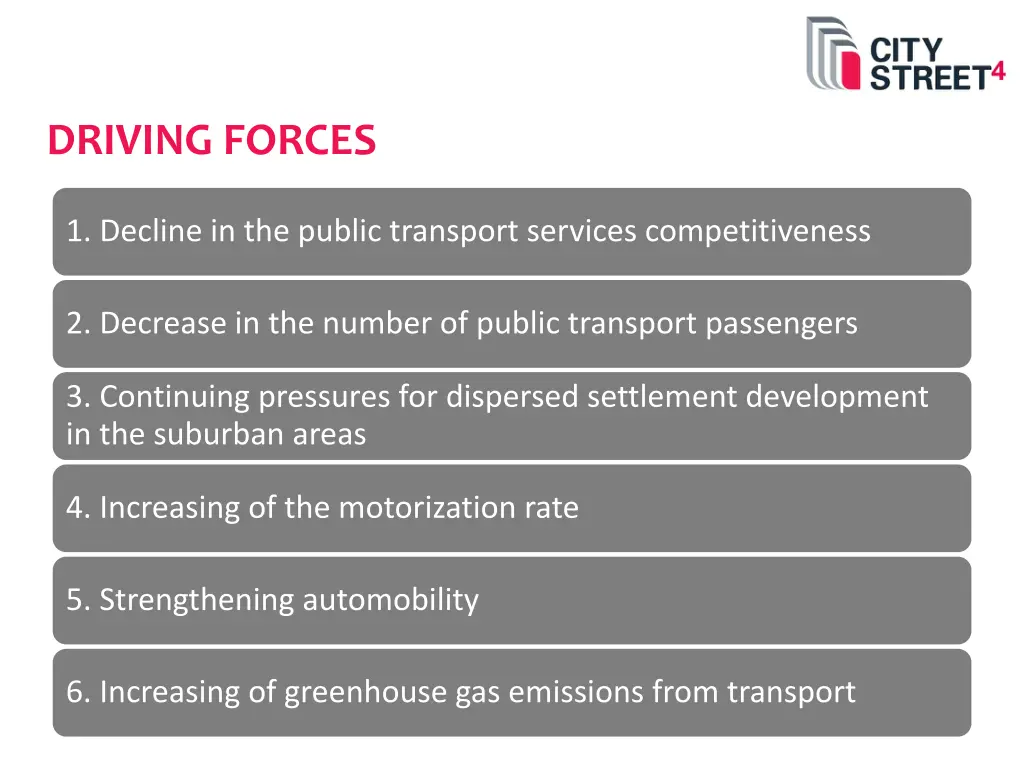 CITY STREET4

DRIVING FORCES

1. Decline in the public transport services competitiveness

2. Decrease in the number of public transport passengers

3. Continuing pressures for dispersed settlement development in the suburban areas

4. Increasing of the motorization rate

5. Strengthening automobility

6. Increasing of greenhouse gas emissions from transport